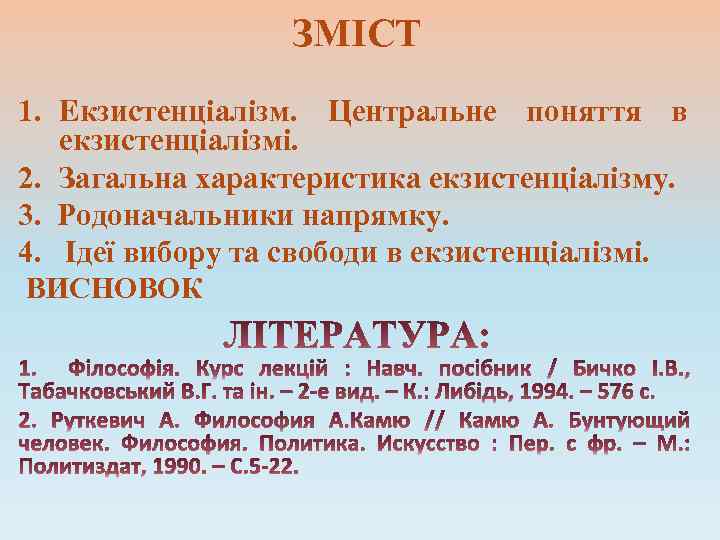 ЗМІСТ

1. Екзистенціалізм. Центральне поняття в екзистенціалізмі.
2. Загальна характеристика екзистенціалізму.
3. Родоначальники напрямку.
4. Ідеї вибору та свободи в екзистенціалізмі.
ВИСНОВОК

ЛІТЕРАТУРА:

1. Філософія. Курс лекцій : Навч. посібник / Бичко І.В., Табачковський В.Г. та ін. – 2-е вид. – К.: Либідь, 1994. – 576 с.

2. Руткевич А. Философия А.Камю // Камю А. Бунтующий человек. Философия. Политика. Искусство : Пер. с фр. – М.: Политиздат, 1990. – С.5-22.